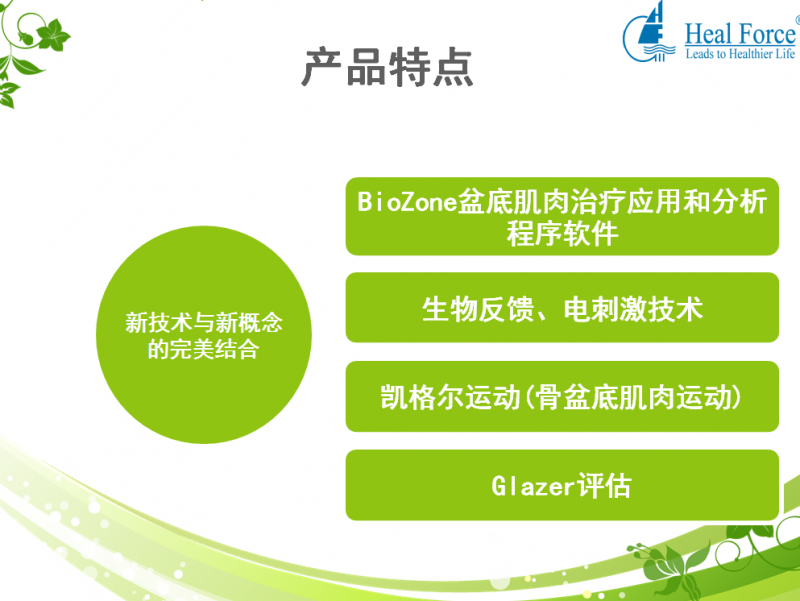 Heal Force®
Leads to Healthier Life

产品特点

新技术与新概念的完美结合

BioZone盆底肌肉治疗应用和分析程序软件

生物反馈、电刺激技术

凯格尔运动(骨盆底肌肉运动)

Glazer评估